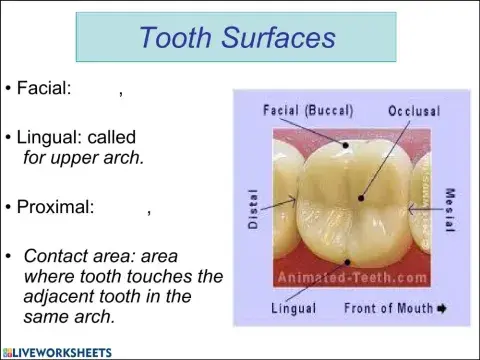 Tooth Surfaces

• Facial: ,

• Lingual: called for upper arch.

• Proximal: ,

• Contact area: area where tooth touches the adjacent tooth in the same arch.

Facial (Buccal)
Occlusal
Distal
Mesial
Animated-Teeth.com
Lingual
Front of Mouth

LIVEWORKSHEETS